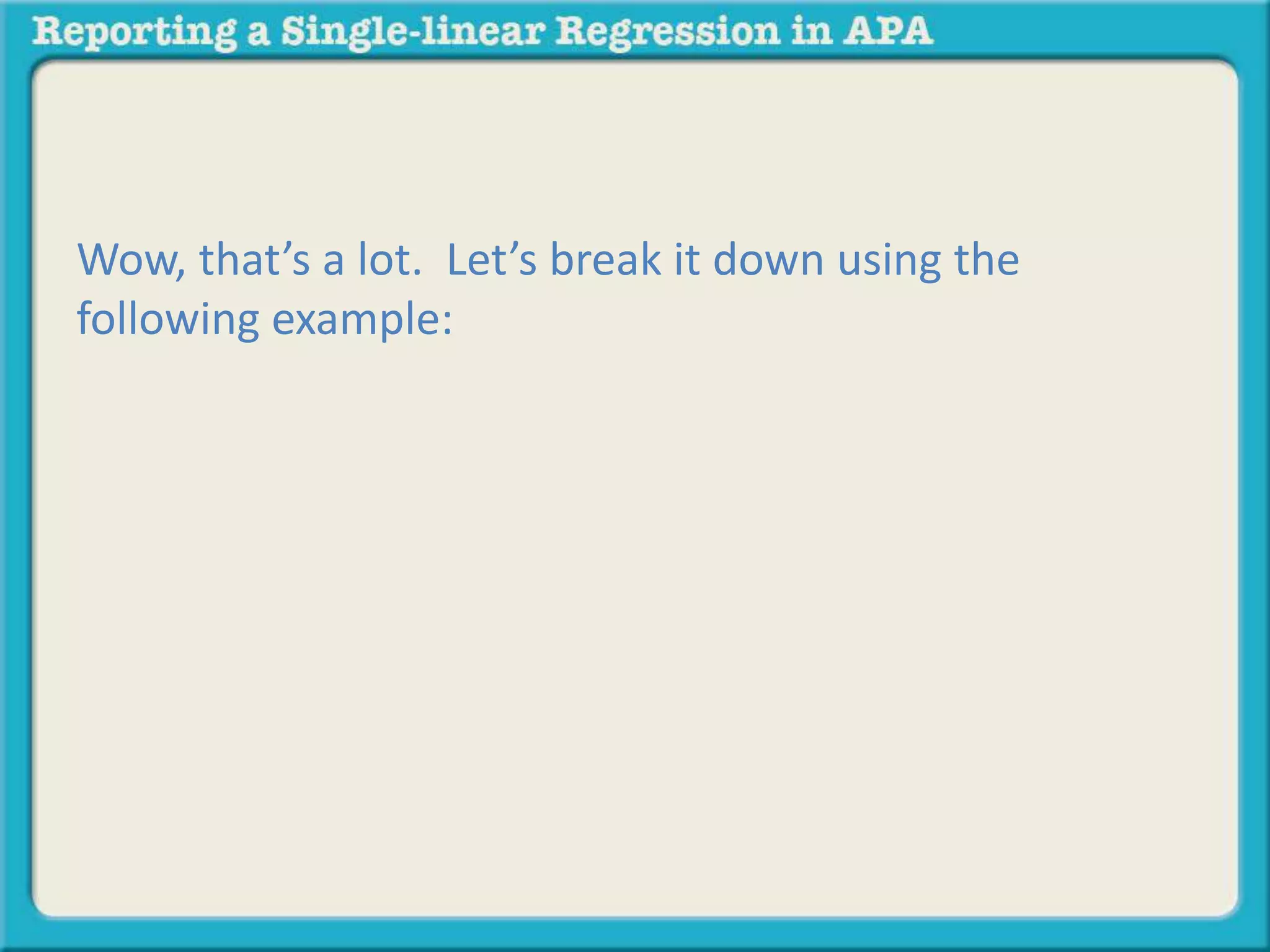 Reporting a Single-linear Regression in APA

Wow, that’s a lot.  Let’s break it down using the following example: